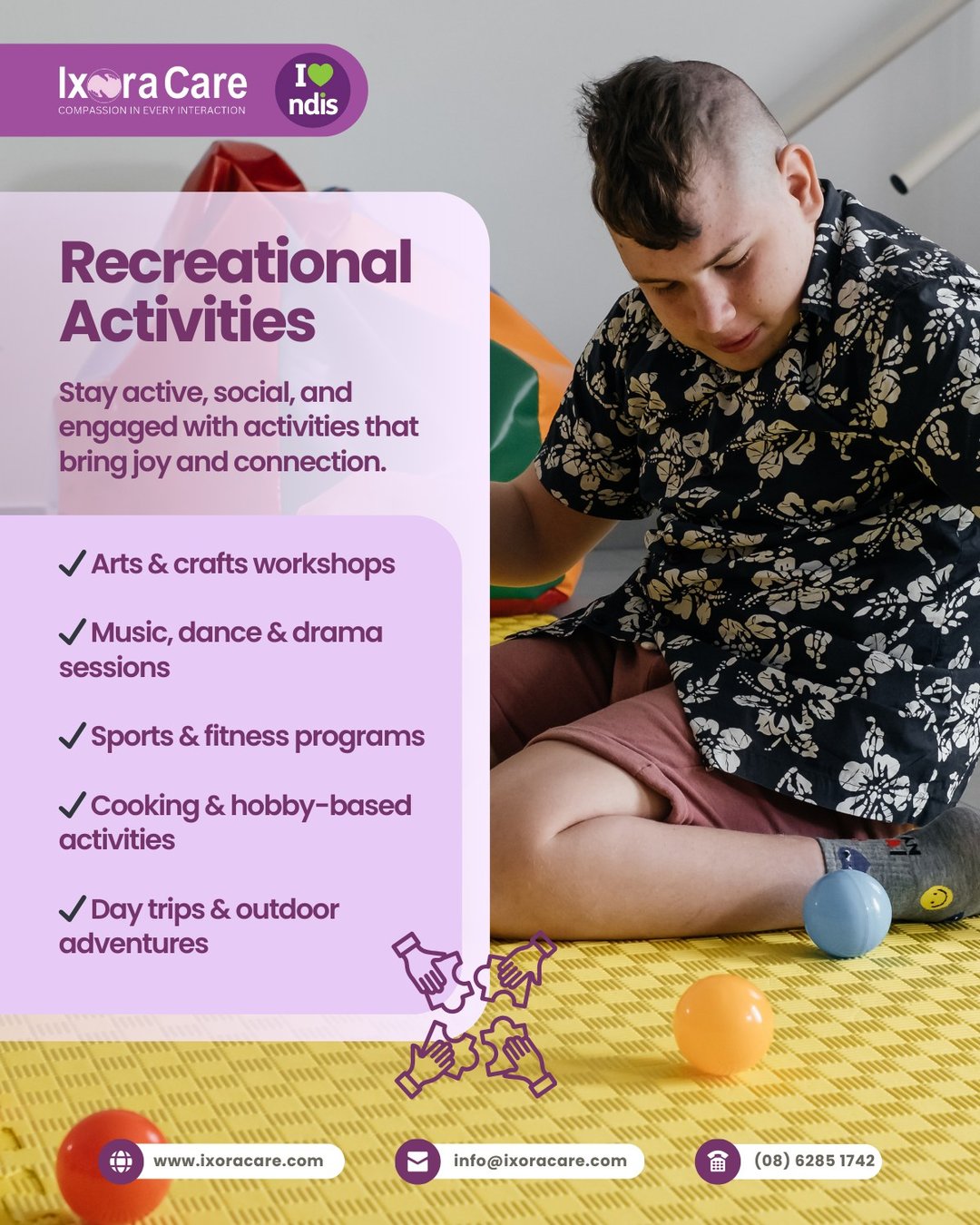 Ixora Care
COMPASSION IN EVERY INTERACTION

I ndis

Recreational Activities

Stay active, social, and engaged with activities that bring joy and connection.

✓ Arts & crafts workshops

✓ Music, dance & drama sessions

✓ Sports & fitness programs

✓ Cooking & hobby-based activities

✓ Day trips & outdoor adventures

www.ixoracare.com

info@ixoracare.com

(08) 6285 1742